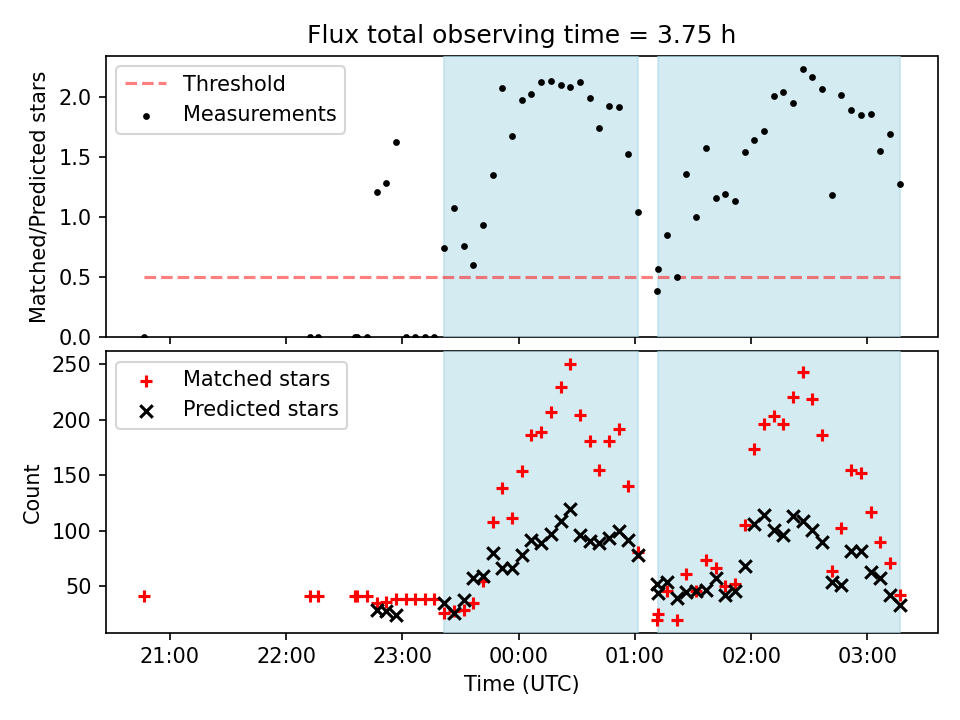 Flux total observing time = 3.75 h

Threshold
Measurements

Matched/Predicted stars

2.0
1.5
1.0
0.5
0.0

Matched stars
Predicted stars

Count

250
200
150
100
50

21:00
22:00
23:00
00:00
01:00
02:00
03:00

Time (UTC)